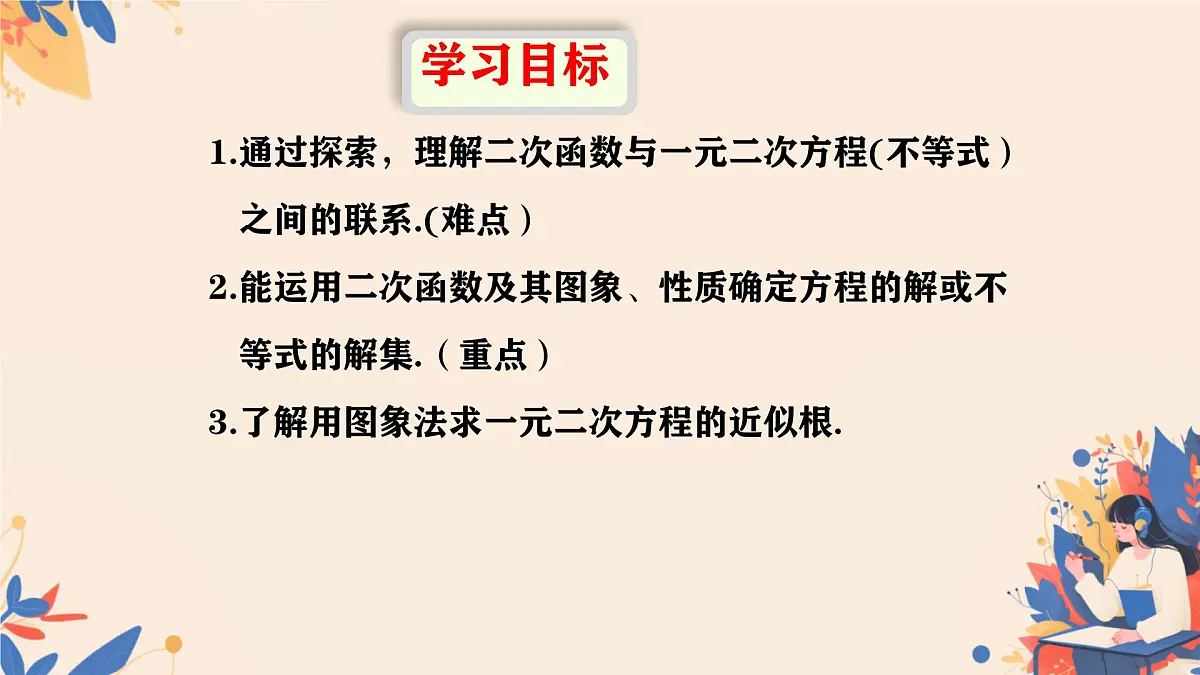 学习目标

1.通过探索，理解二次函数与一元二次方程(不等式)之间的联系.(难点)

2.能运用二次函数及其图象、性质确定方程的解或不等式的解集.（重点）

3.了解用图象法求一元二次方程的近似根.